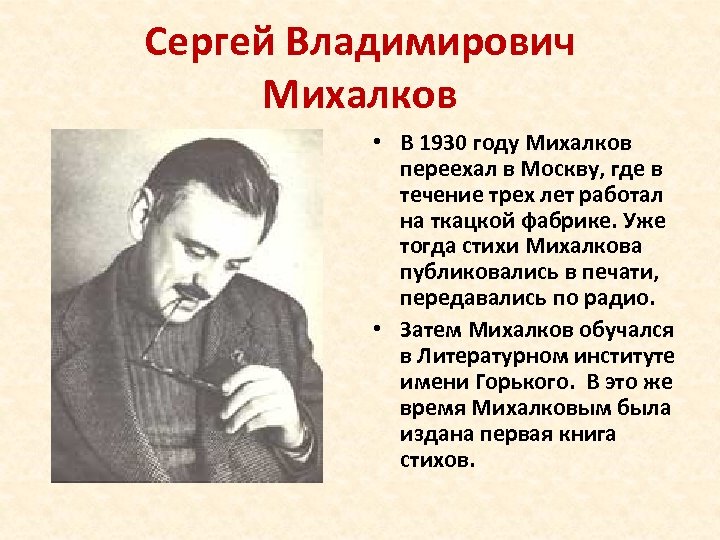 Сергей Владимирович Михалков

• В 1930 году Михалков переехал в Москву, где в течение трех лет работал на ткацкой фабрике. Уже тогда стихи Михалкова публиковались в печати, передавались по радио.

• Затем Михалков обучался в Литературном институте имени Горького. В это же время Михалковым была издана первая книга стихов.